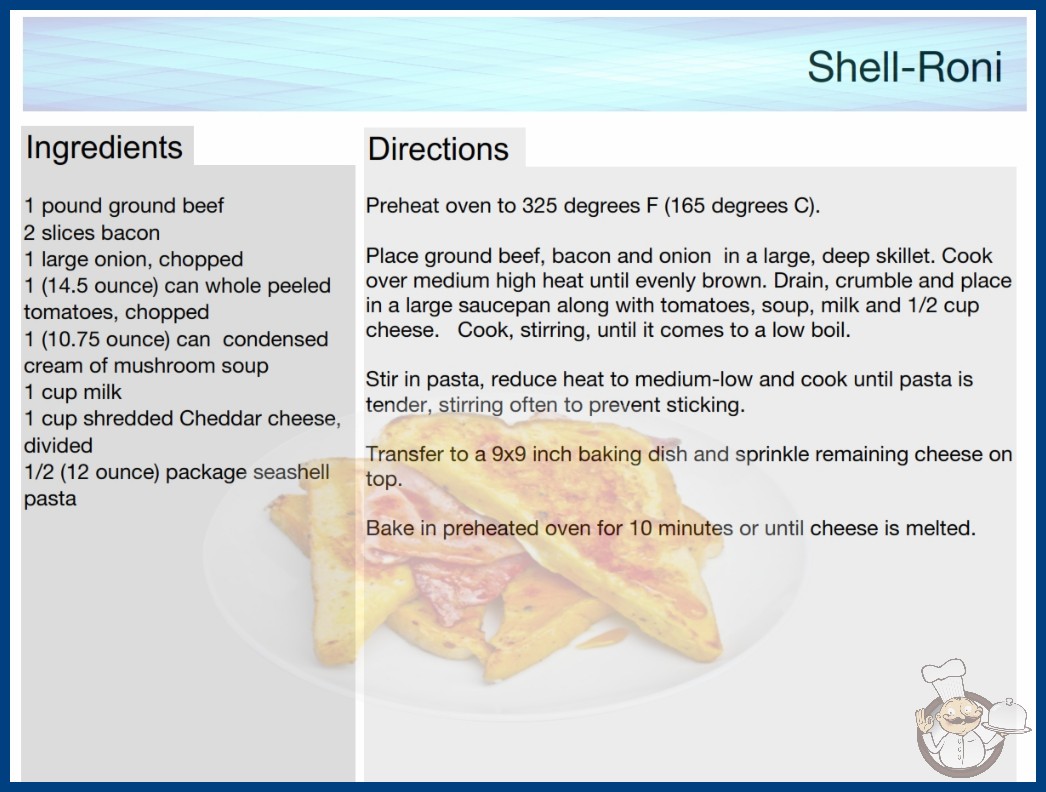 Shell-Roni

Ingredients

1 pound ground beef
2 slices bacon
1 large onion, chopped
1 (14.5 ounce) can whole peeled tomatoes, chopped
1 (10.75 ounce) can condensed cream of mushroom soup
1 cup milk
1 cup shredded Cheddar cheese, divided
1/2 (12 ounce) package seashell pasta

Directions

Preheat oven to 325 degrees F (165 degrees C).

Place ground beef, bacon and onion in a large, deep skillet. Cook over medium high heat until evenly brown. Drain, crumble and place in a large saucepan along with tomatoes, soup, milk and 1/2 cup cheese. Cook, stirring, until it comes to a low boil.

Stir in pasta, reduce heat to medium-low and cook until pasta is tender, stirring often to prevent sticking.

Transfer to a 9x9 inch baking dish and sprinkle remaining cheese on top.

Bake in preheated oven for 10 minutes or until cheese is melted.